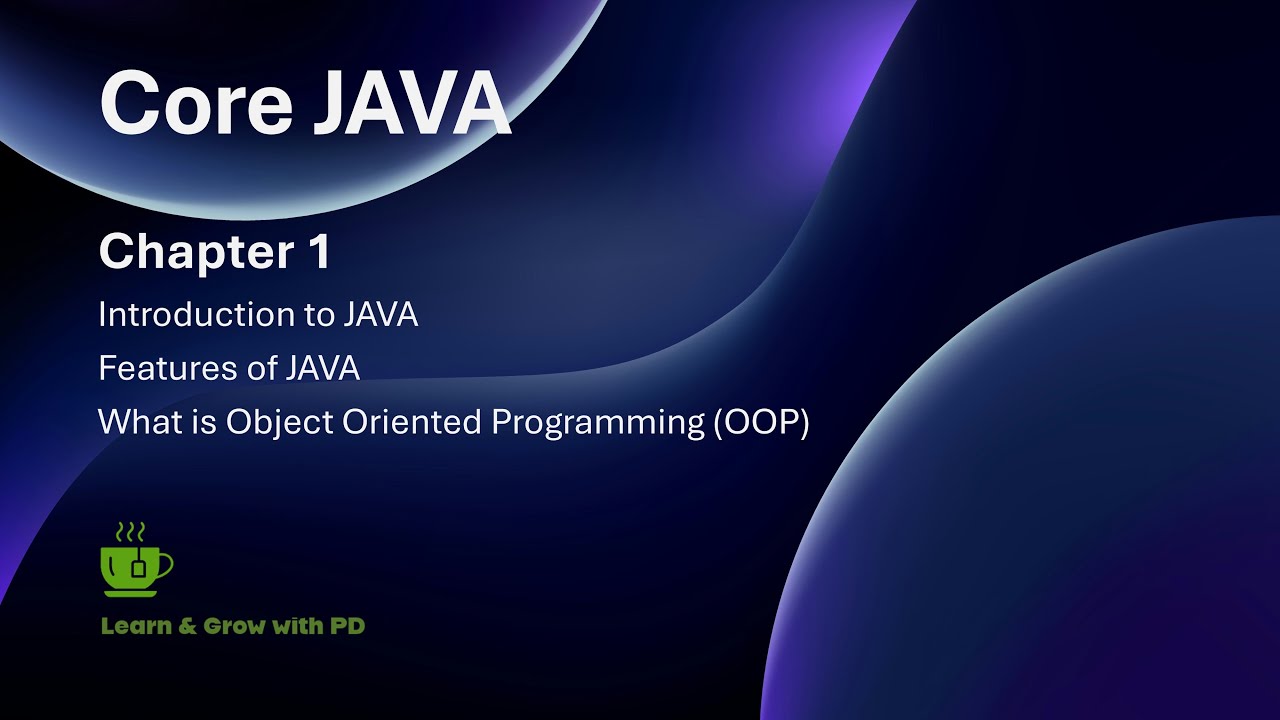 Core JAVA

Chapter 1

Introduction to JAVA

Features of JAVA

What is Object Oriented Programming (OOP)

Learn & Grow with PD